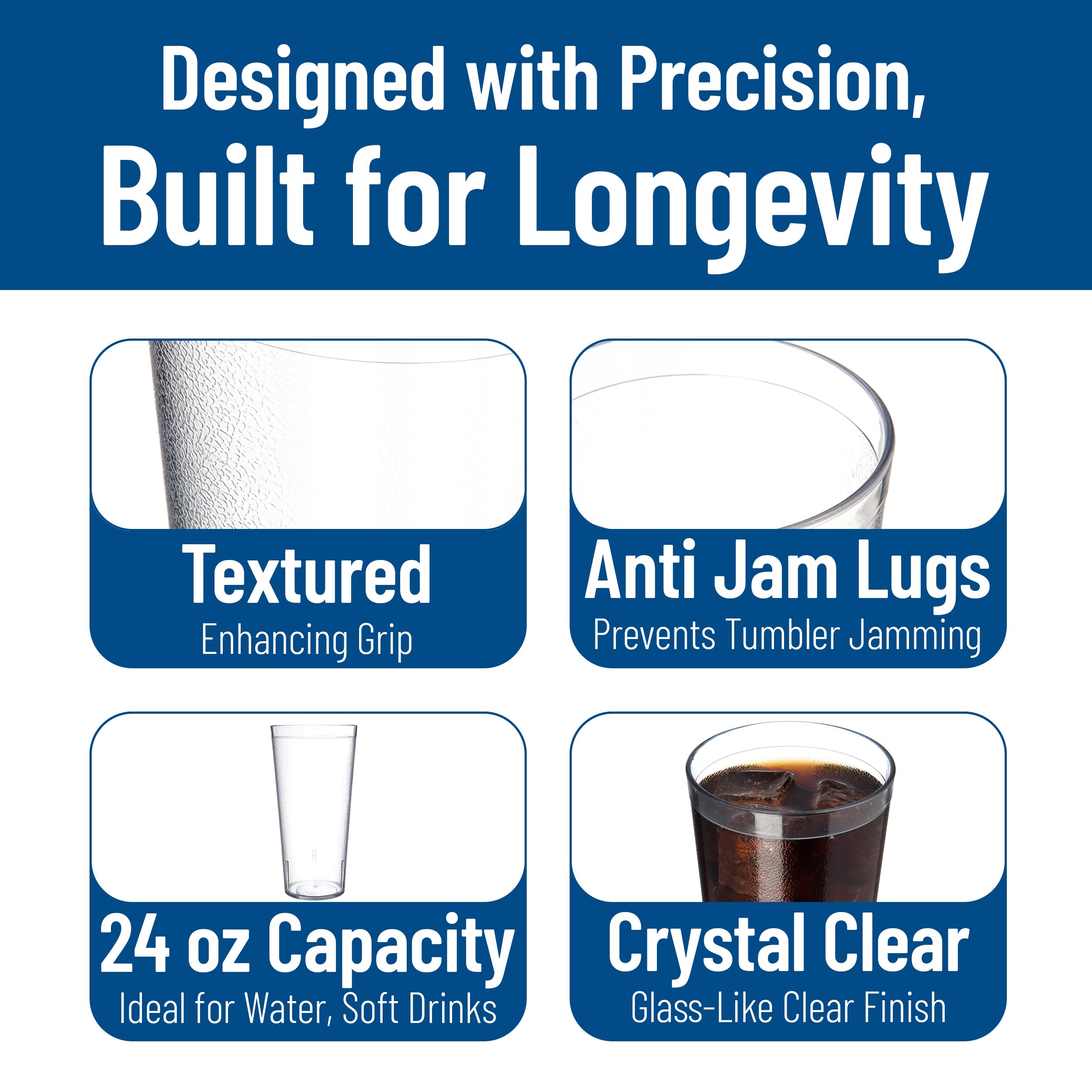 Designed with Precision,
Built for Longevity

Textured
Enhancing Grip

Anti Jam Lugs
Prevents Tumbler Jamming

24 oz Capacity
Ideal for Water, Soft Drinks

Crystal Clear
Glass-Like Clear Finish